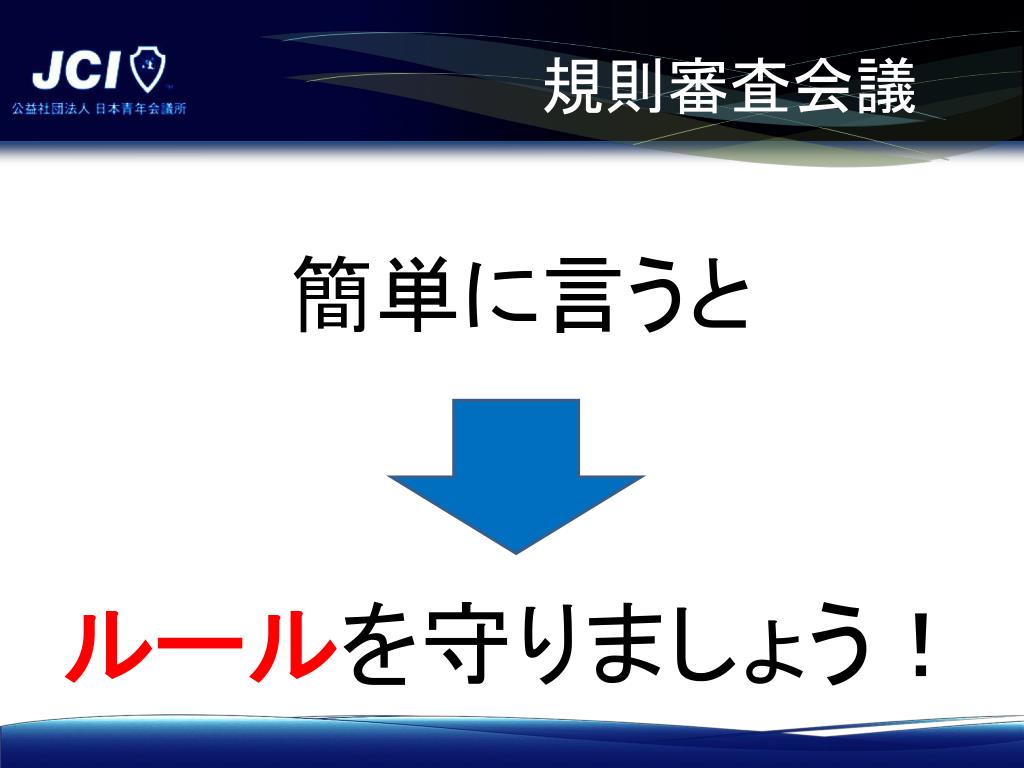 JCI
公益社団法人 日本青年会議所

規則審査会議

簡単に言うと

ルールを守りましょう！